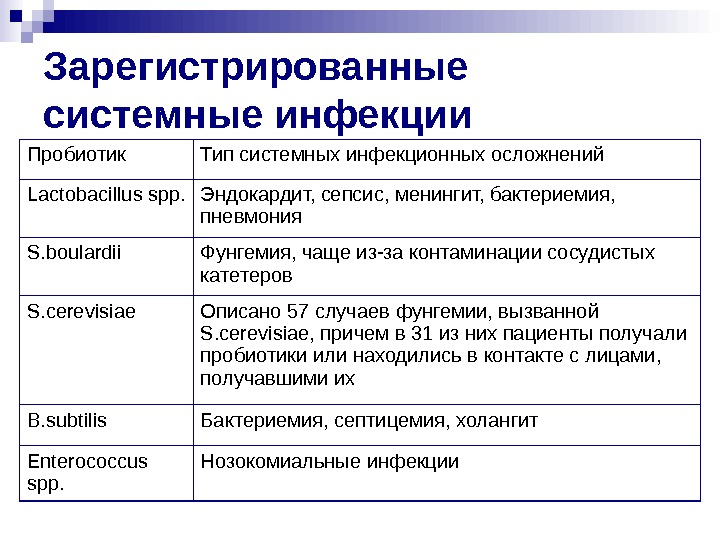 Зарегистрированные системные инфекции

| Пробиотик | Тип системных инфекционных осложнений |
|---|---|
| Lactobacillus spp. | Эндокардит, сепсис, менингит, бактериемия, пневмония |
| S.boulardii | Фунгемия, чаще из-за контаминации сосудистых катетеров |
| S.cerevisiae | Описано 57 случаев фунгемии, вызванной S.cerevisiae, причем в 31 из них пациенты получали пробиотики или находились в контакте с лицами, получавшими их |
| B.subtilis | Бактериемия, септицемия, холангит |
| Enterococcus spp. | Нозокомиальные инфекции |